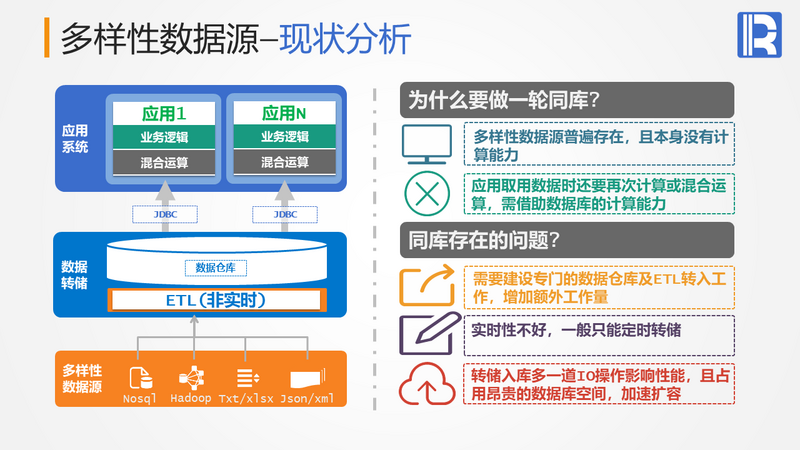 多样性数据源–现状分析

应用系统

应用1
业务逻辑
混合运算

应用N
业务逻辑
混合运算

JDBC
JDBC

数据转储

数据仓库

ETL（非实时）

多样性数据源

Nosql Hadoop Txt/xlsx Json/xml

为什么要做一轮同库?

多样性数据源普遍存在，且本身没有计算能力

应用取用数据时还要再次计算或混合运算，需借助数据库的计算能力

同库存在的问题?

需要建设专门的数据仓库及ETL转入工作，增加额外工作量

实时性不好，一般只能定时转储

转储入库多一道IO操作影响性能，且占用昂贵的数据库空间，加速扩容